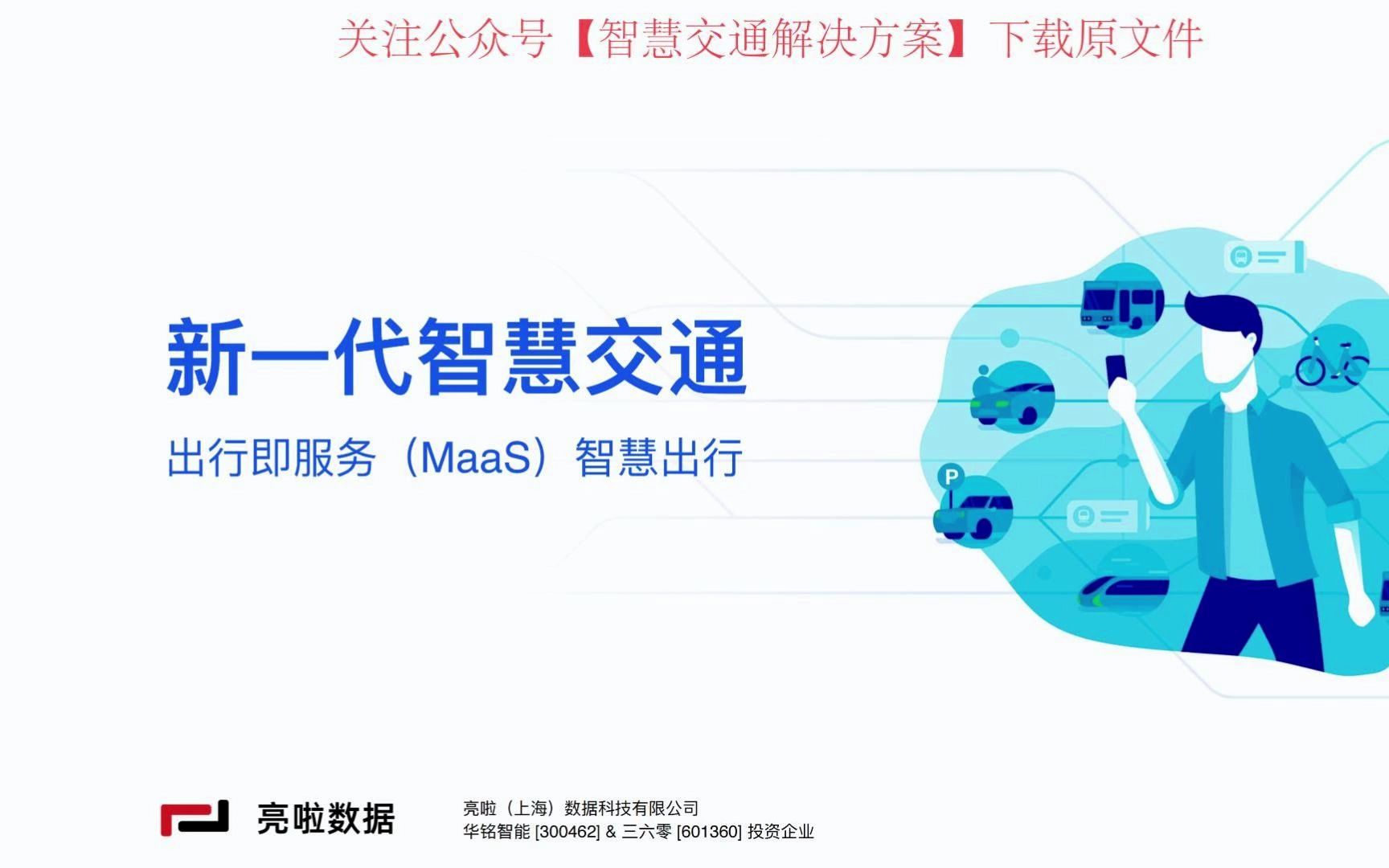 关注公众号【智慧交通解决方案】下载原文件

新一代智慧交通

出行即服务（MaaS）智慧出行

P

亮啦数据

亮啦（上海）数据科技有限公司
华铭智能 [300462] & 三六零 [601360] 投资企业